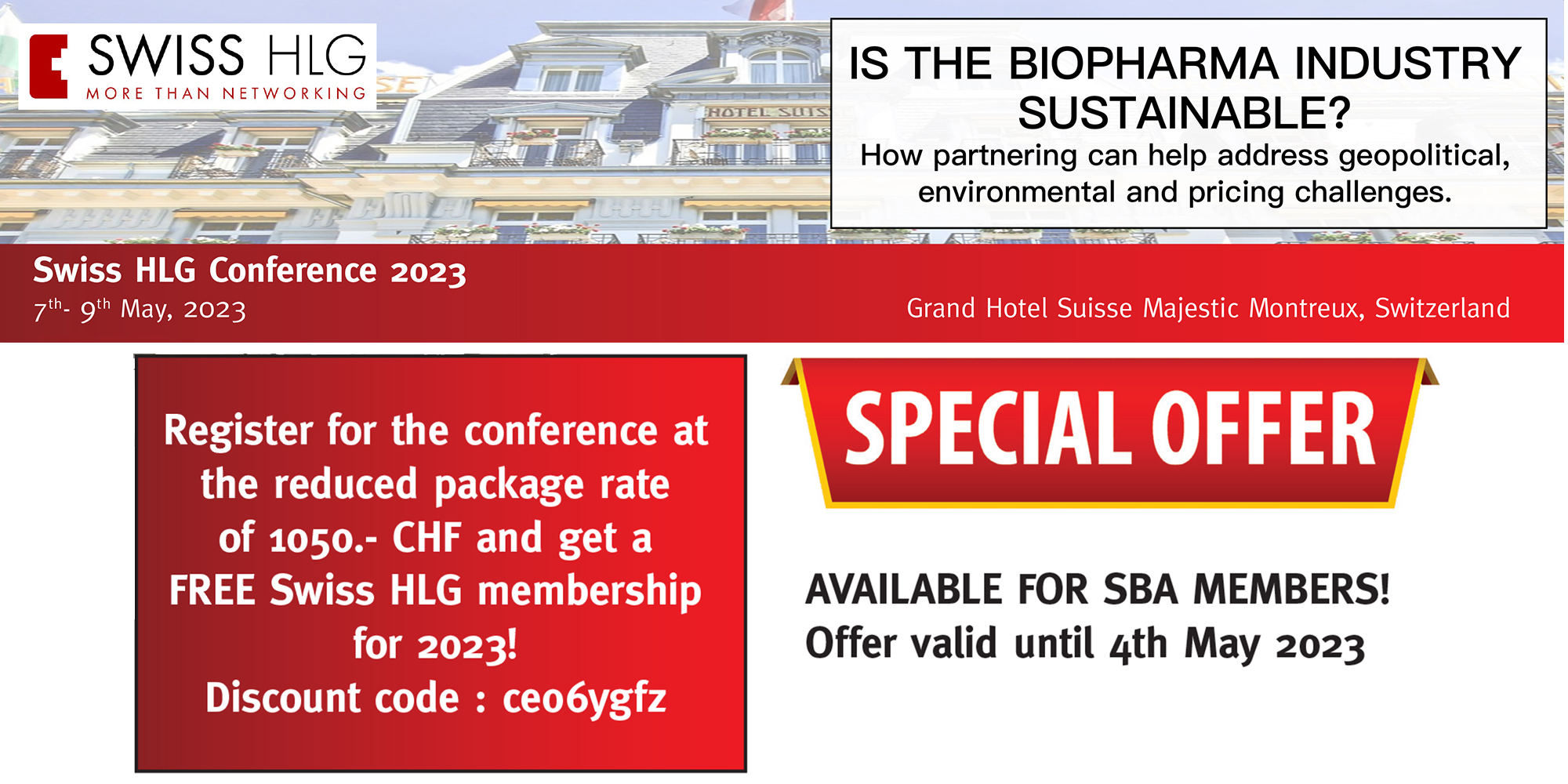 SWISS HLG
MORE THAN NETWORKING

HOTEL SUIS

IS THE BIOPHARMA INDUSTRY SUSTAINABLE?
How partnering can help address geopolitical, environmental and pricing challenges.

Swiss HLG Conference 2023
$7^{th}$- $9^{th}$ May, 2023

Grand Hotel Suisse Majestic Montreux, Switzerland

Register for the conference at the reduced package rate of 1050.- CHF and get a FREE Swiss HLG membership for 2023!
Discount code : ceo6ygfz

SPECIAL OFFER

AVAILABLE FOR SBA MEMBERS!
Offer valid until 4th May 2023